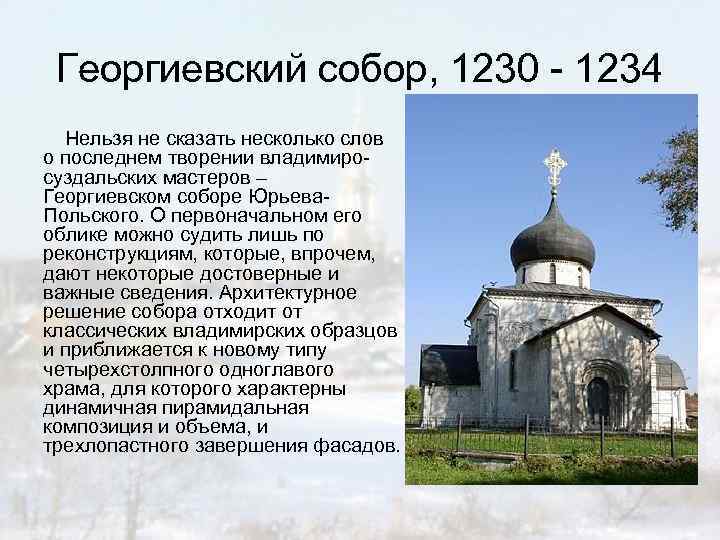 Георгиевский собор, 1230 - 1234

Нельзя не сказать несколько слов о последнем творении владимиро-суздальских мастеров – Георгиевском соборе Юрьева-Польского. О первоначальном его облике можно судить лишь по реконструкциям, которые, впрочем, дают некоторые достоверные и важные сведения. Архитектурное решение собора отходит от классических владимирских образцов и приближается к новому типу четырехстолпного одноглавого храма, для которого характерны динамичная пирамидальная композиция и объема, и трехлопастного завершения фасадов.